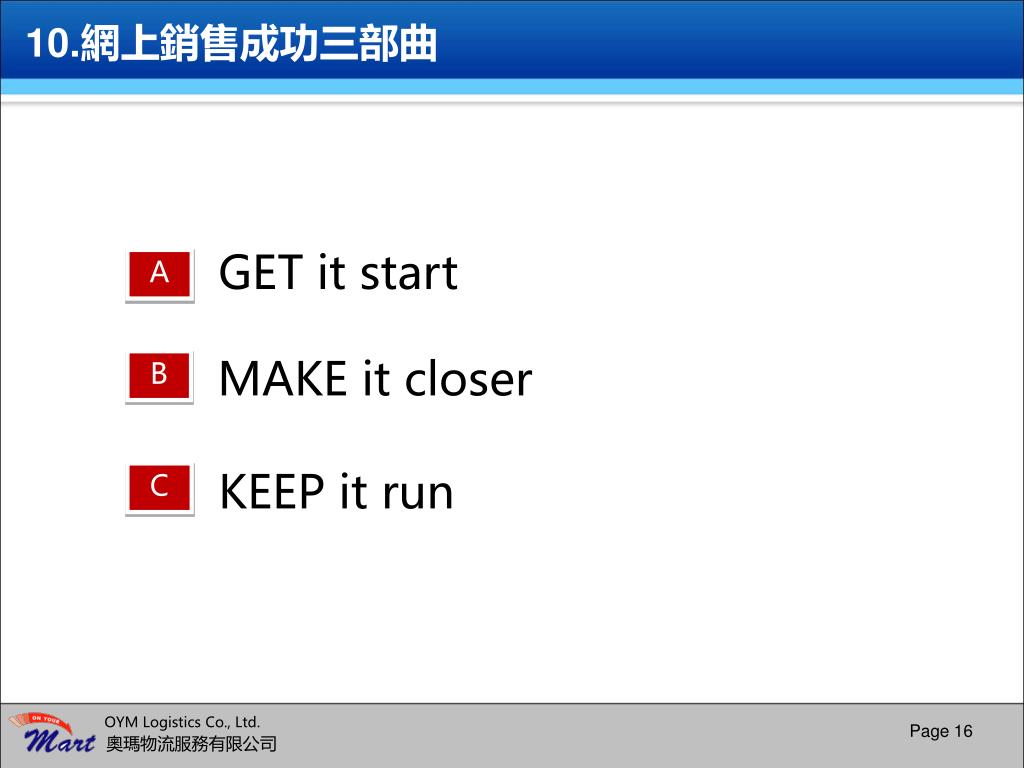 10.網上銷售成功三部曲

A GET it start

B MAKE it closer

C KEEP it run

ON YOUR Mart

OYM Logistics Co., Ltd.
奧瑪物流服務有限公司

Page 16